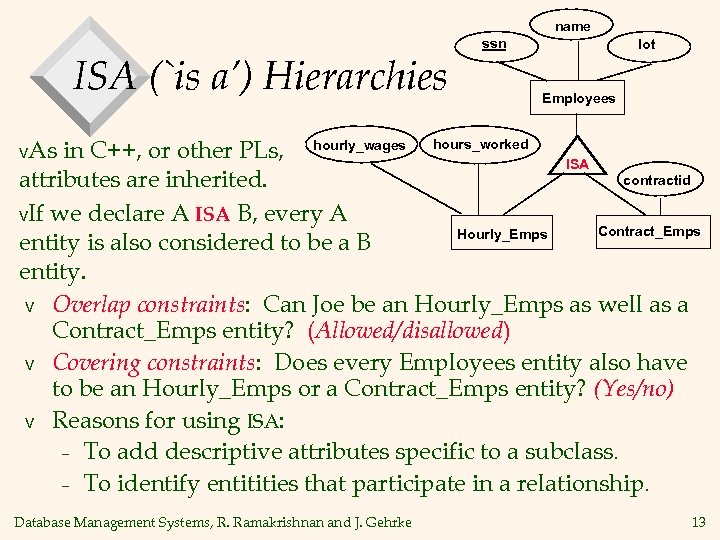 ISA (`is a') Hierarchies

name
ssn
lot
Employees
hourly_wages
hours_worked
ISA
contractid
Hourly_Emps
Contract_Emps

vAs in C++, or other PLs, attributes are inherited.

vIf we declare A ISA B, every A entity is also considered to be a B entity.

v Overlap constraints: Can Joe be an Hourly_Emps as well as a Contract_Emps entity? (Allowed/disallowed)

v Covering constraints: Does every Employees entity also have to be an Hourly_Emps or a Contract_Emps entity? (Yes/no)

v Reasons for using ISA:
- To add descriptive attributes specific to a subclass.
- To identify entitities that participate in a relationship.

Database Management Systems, R. Ramakrishnan and J. Gehrke

13